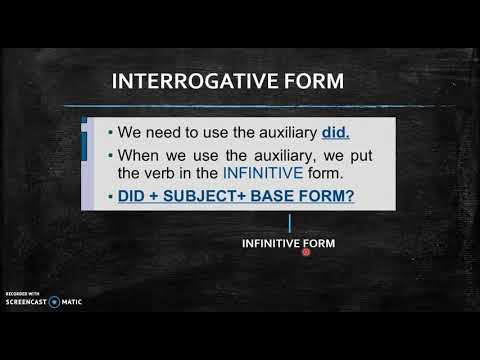 INTERROGATIVE FORM

• We need to use the auxiliary did.

• When we use the auxiliary, we put the verb in the INFINITIVE form.

• DID + SUBJECT+ BASE FORM?

INFINITIVE FORM

RECORDED WITH
SCREENCAST MATIC